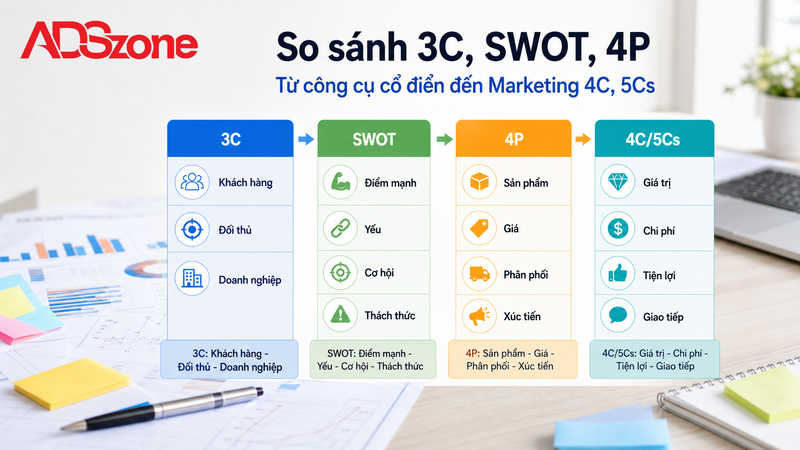 ADSzone

So sánh 3C, SWOT, 4P

Từ công cụ cổ điển đến Marketing 4C, 5Cs

3C
Khách hàng
Đối thủ
Doanh nghiệp
3C: Khách hàng - Đối thủ - Doanh nghiệp

SWOT
Điểm mạnh
Yếu
Cơ hội
Thách thức
SWOT: Điểm mạnh - Yếu - Cơ hội - Thách thức

4P
Sản phẩm
Giá
Phân phối
Xúc tiến
4P: Sản phẩm - Giá - Phân phối - Xúc tiến

4C/5Cs
Giá trị
Chi phí
Tiện lợi
Giao tiếp
4C/5Cs: Giá trị - Chi phí - Tiện lợi - Giao tiếp